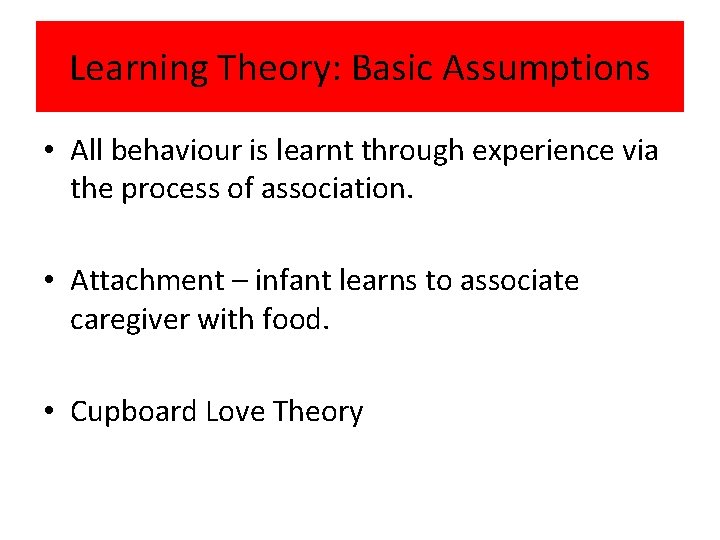 Learning Theory: Basic Assumptions

• All behaviour is learnt through experience via the process of association.

• Attachment – infant learns to associate caregiver with food.

• Cupboard Love Theory